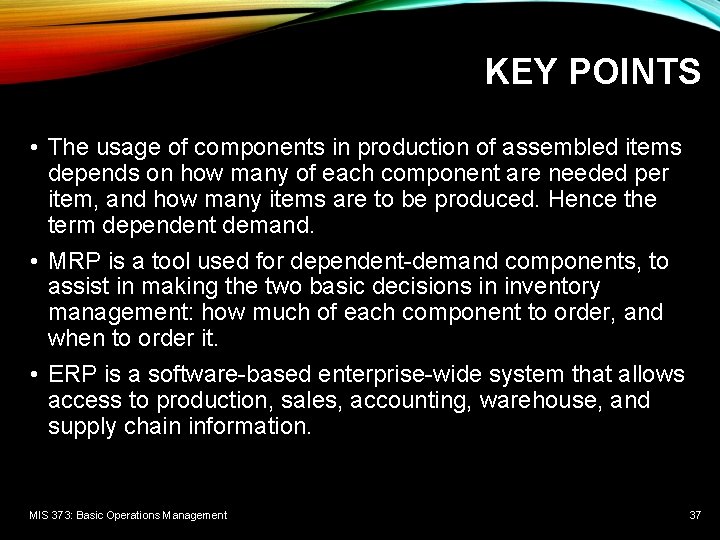 KEY POINTS

• The usage of components in production of assembled items depends on how many of each component are needed per item, and how many items are to be produced. Hence the term dependent demand.

• MRP is a tool used for dependent-demand components, to assist in making the two basic decisions in inventory management: how much of each component to order, and when to order it.

• ERP is a software-based enterprise-wide system that allows access to production, sales, accounting, warehouse, and supply chain information.

MIS 373: Basic Operations Management

37